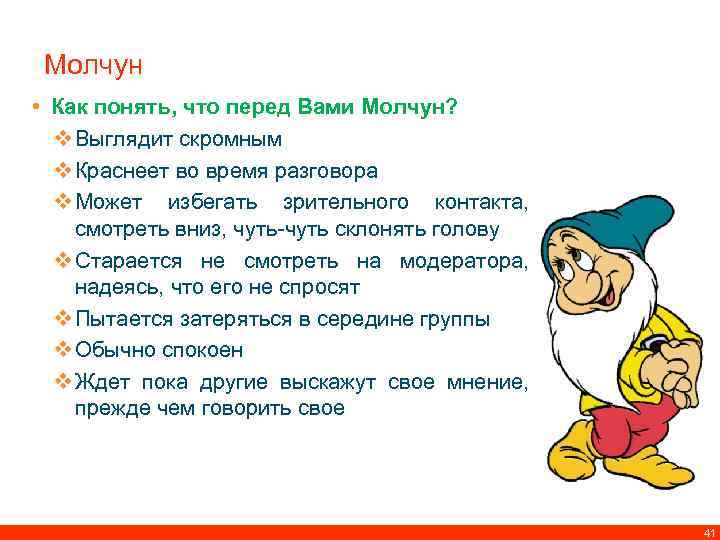 Молчун

• Как понять, что перед Вами Молчун?

❖ Выглядит скромным

❖ Краснеет во время разговора

❖ Может избегать зрительного контакта, смотреть вниз, чуть-чуть склонять голову

❖ Старается не смотреть на модератора, надеясь, что его не спросят

❖ Пытается затеряться в середине группы

❖ Обычно спокоен

❖ Ждет пока другие выскажут свое мнение, прежде чем говорить свое

41